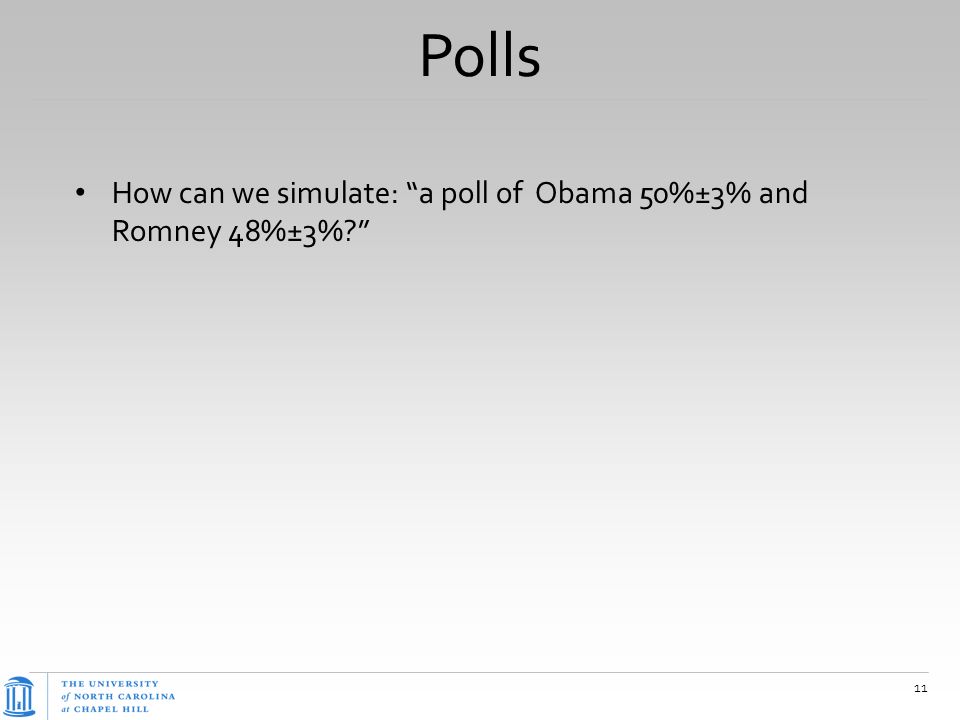 Polls

• How can we simulate: “a poll of Obama 50%±3% and Romney 48%±3%?”

THE UNIVERSITY of NORTH CAROLINA at CHAPEL HILL

11